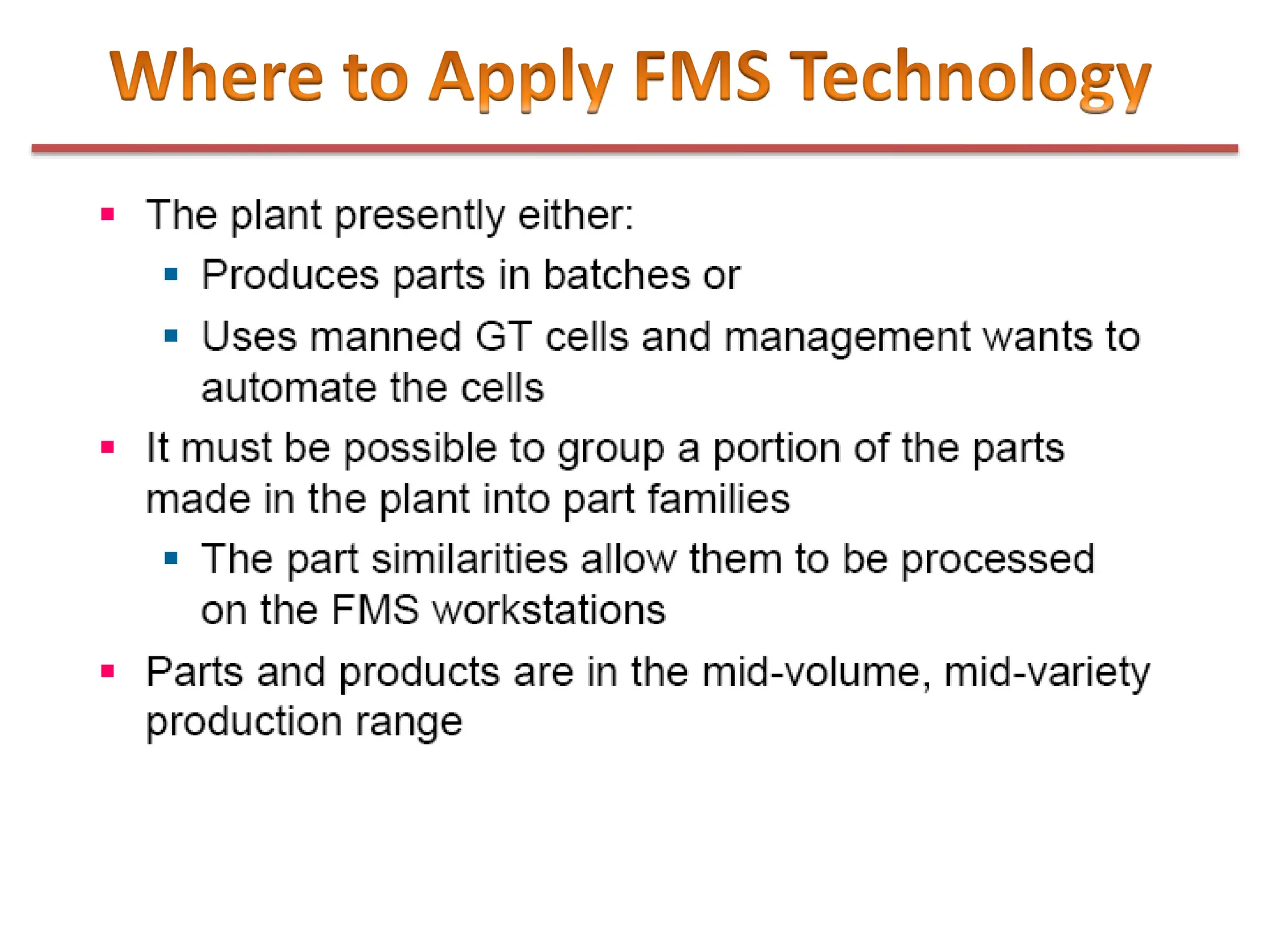 Where to Apply FMS Technology

- The plant presently either:
  - Produces parts in batches or
  - Uses manned GT cells and management wants to automate the cells
- It must be possible to group a portion of the parts made in the plant into part families
  - The part similarities allow them to be processed on the FMS workstations
- Parts and products are in the mid-volume, mid-variety production range